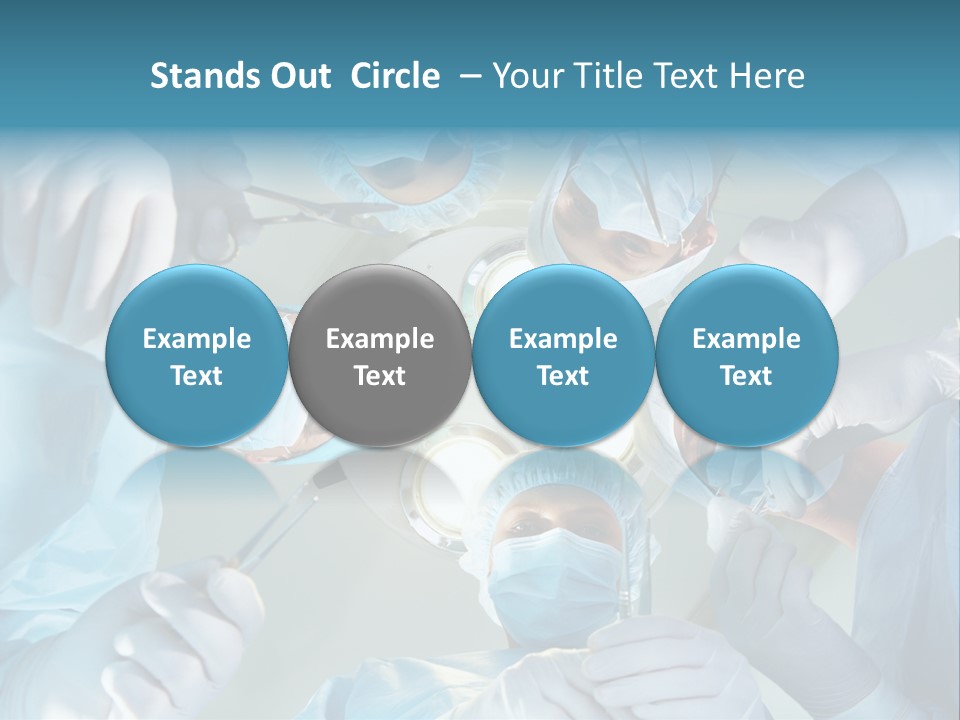 Stands Out Circle – Your Title Text Here

Example Text

Example Text

Example Text

Example Text